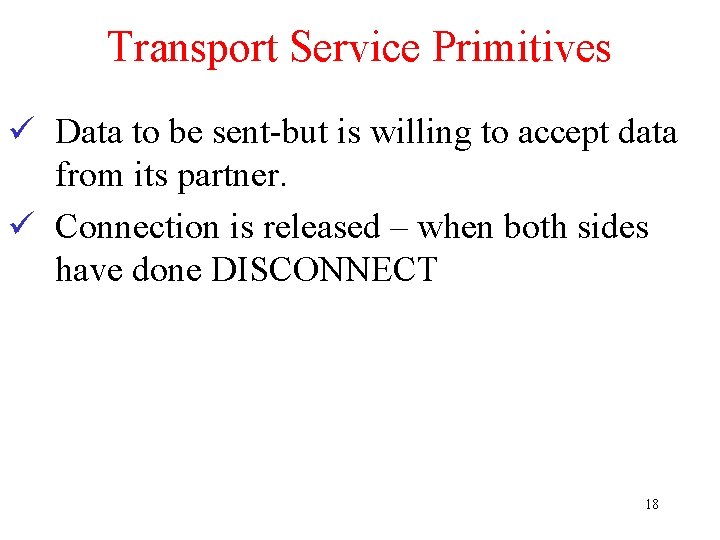 Transport Service Primitives

✓ Data to be sent-but is willing to accept data from its partner.

✓ Connection is released – when both sides have done DISCONNECT

18